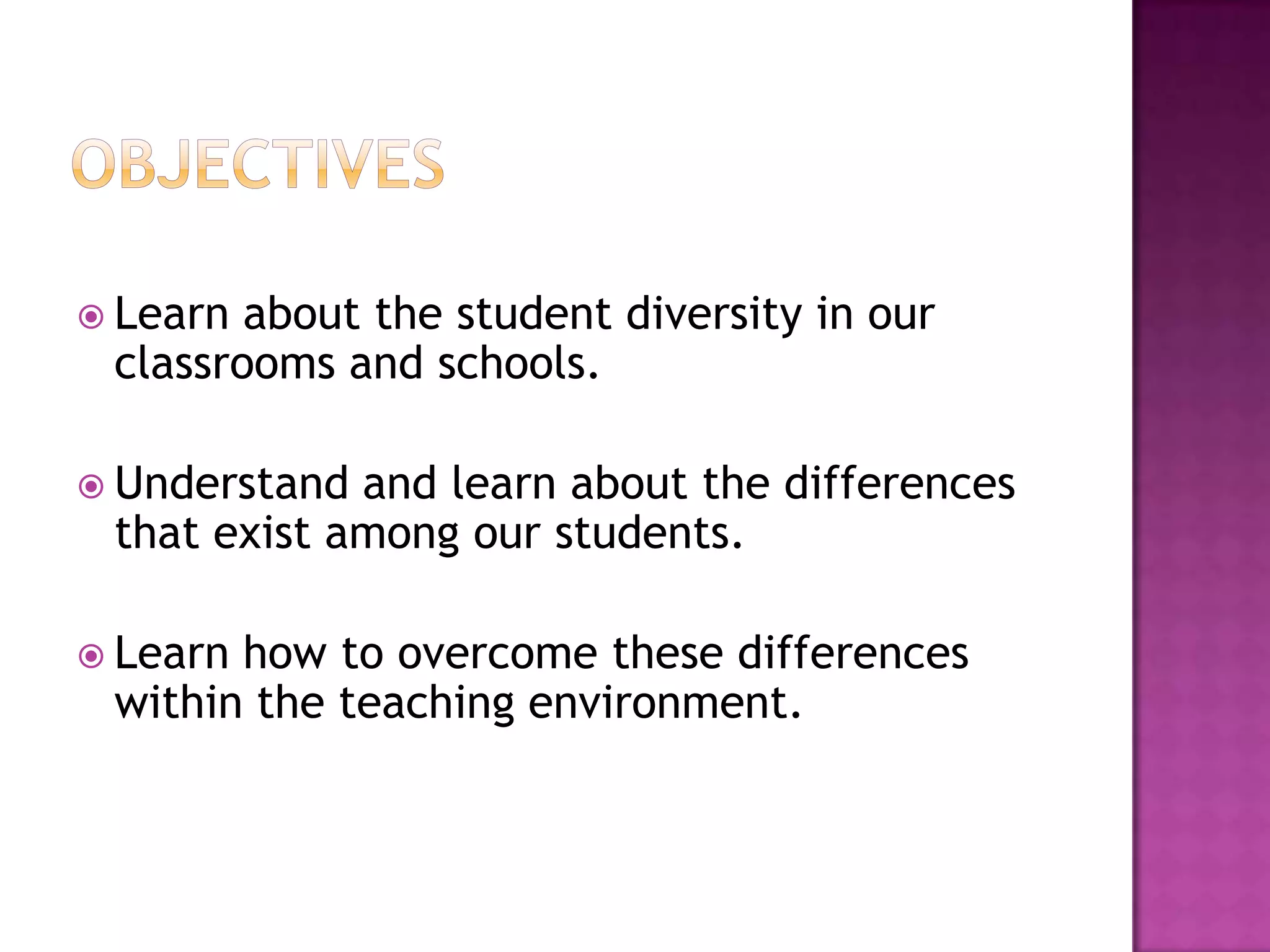 OBJECTIVES

Learn about the student diversity in our classrooms and schools.

Understand and learn about the differences that exist among our students.

Learn how to overcome these differences within the teaching environment.